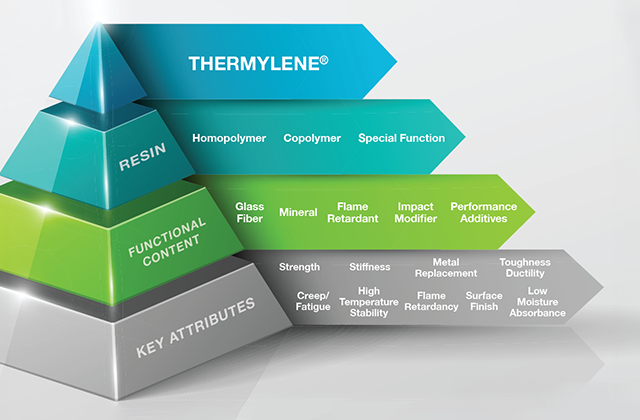 THERMYLENE®

RESIN

Homopolymer Copolymer Special Function

FUNCTIONAL CONTENT

Glass Fiber Mineral Flame Retardant Impact Modifier Performance Additives

KEY ATTRIBUTES

Strength Stiffness Metal Replacement Toughness Ductility

Creep/ Fatigue High Temperature Stability Flame Retardancy Surface Finish Low Moisture Absorbance